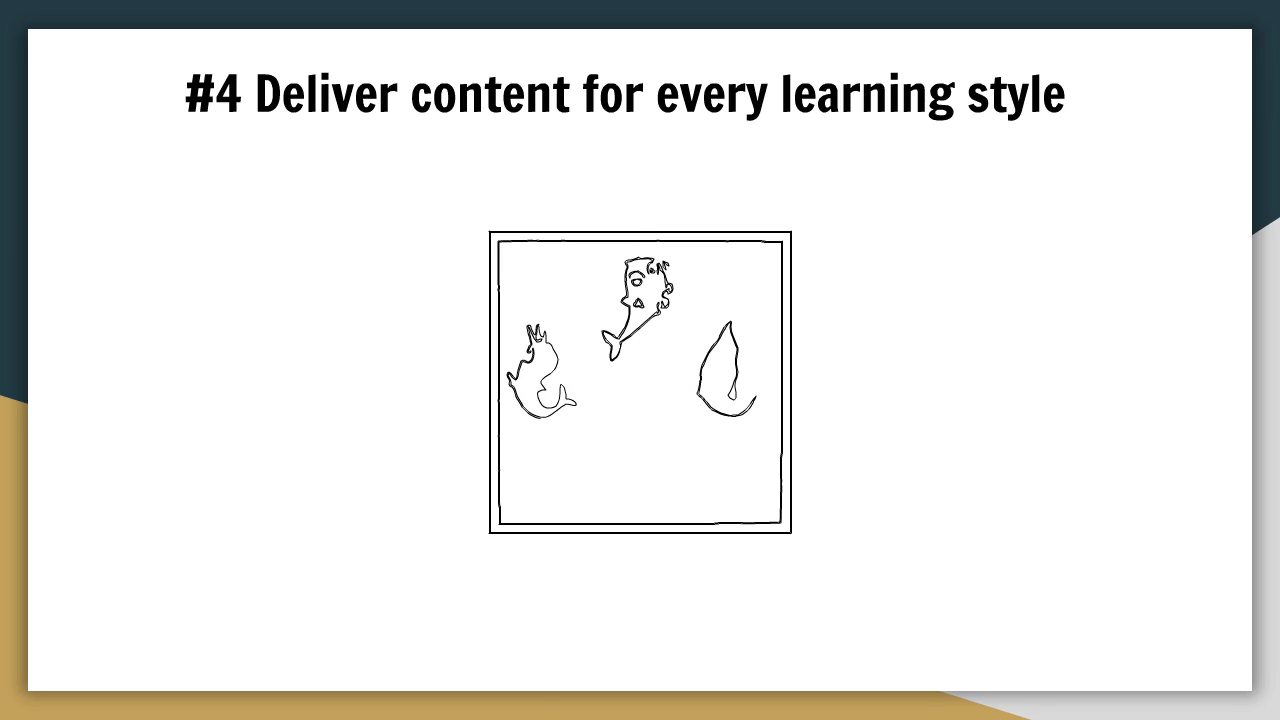 #4 Deliver content for every learning style